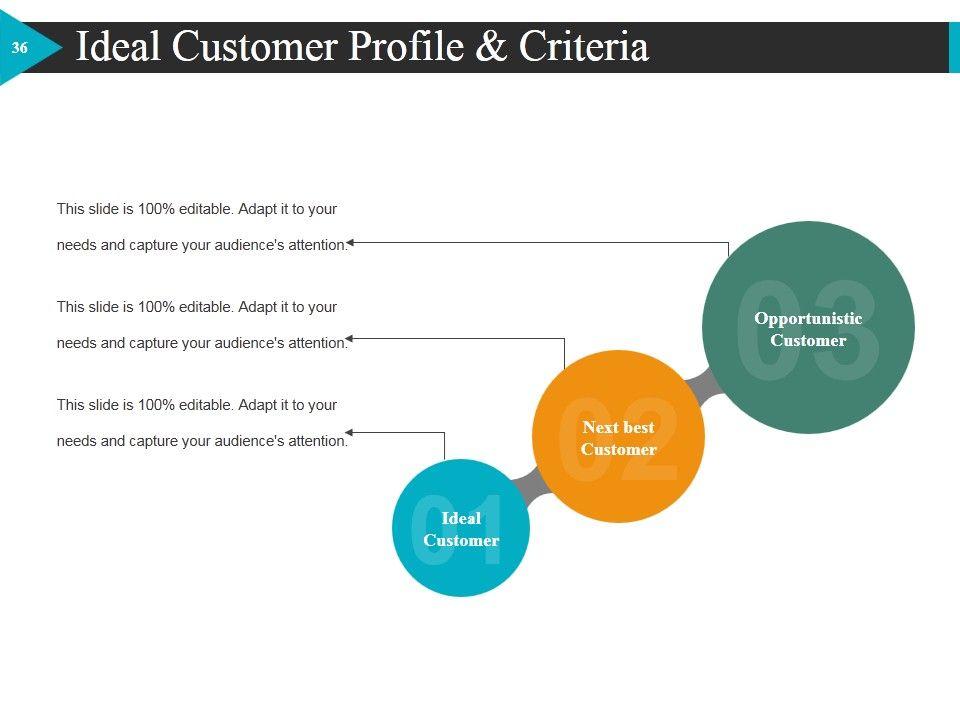 36

Ideal Customer Profile & Criteria

This slide is 100% editable. Adapt it to your needs and capture your audience's attention.

This slide is 100% editable. Adapt it to your needs and capture your audience's attention.

This slide is 100% editable. Adapt it to your needs and capture your audience's attention.

03
Opportunistic Customer

02
Next best Customer

01
Ideal Customer